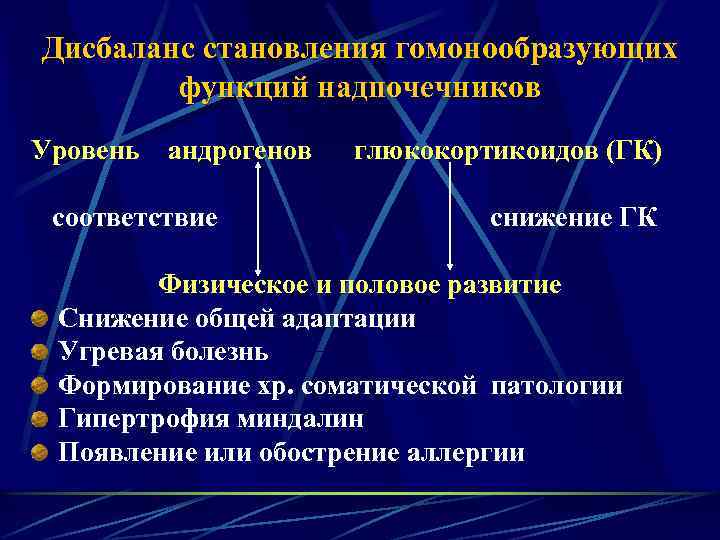 Дисбаланс становления гомонообразующих функций надпочечников

Уровень андрогенов глюкокортикоидов (ГК)

соответствие

снижение ГК

Физическое и половое развитие

Снижение общей адаптации
Угревая болезнь
Формирование хр. соматической патологии
Гипертрофия миндалин
Появление или обострение аллергии